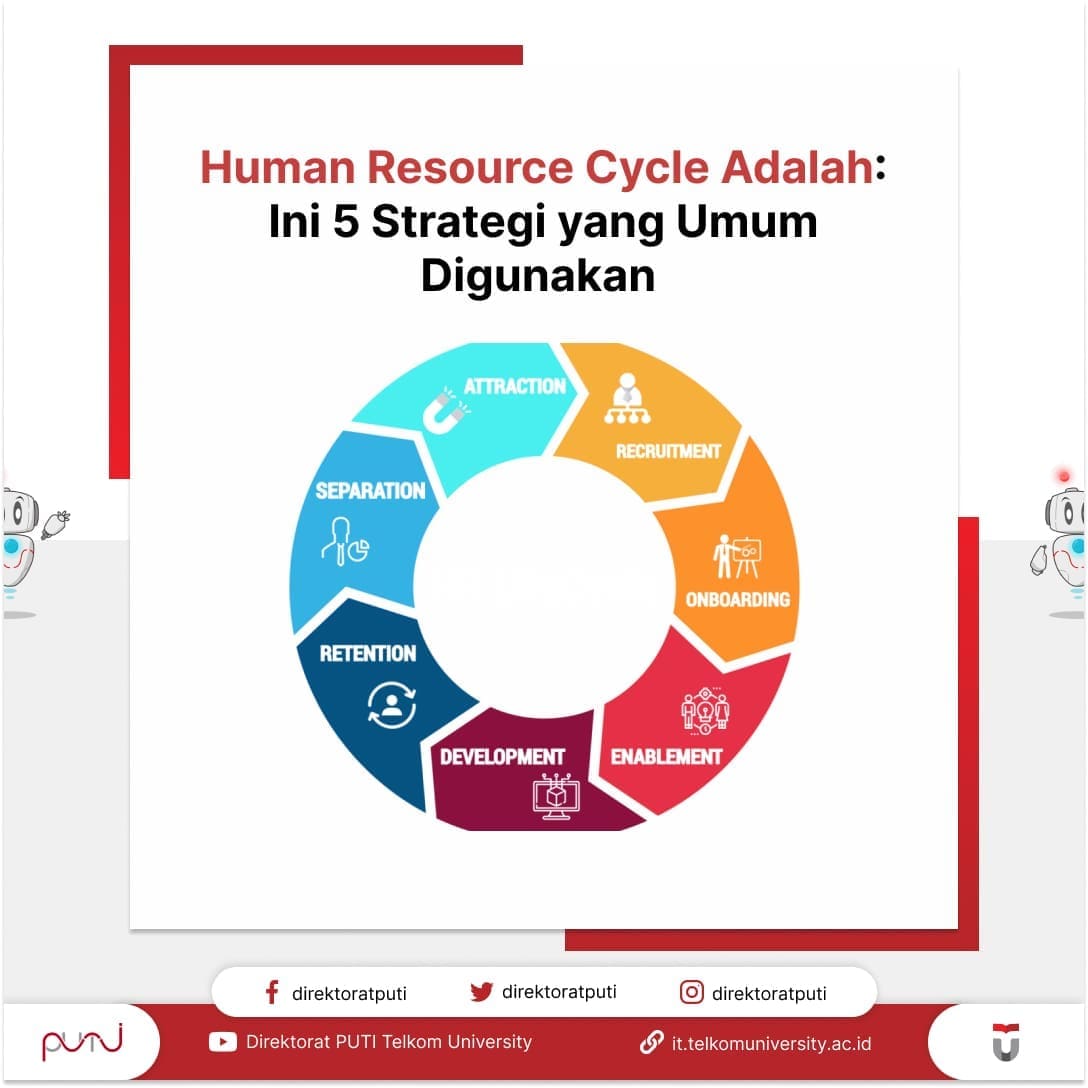 Human Resource Cycle Adalah: Ini 5 Strategi yang Umum Digunakan

ATTRACTION
RECRUITMENT
ONBOARDING
ENABLEMENT
DEVELOPMENT
RETENTION
SEPARATION

direktoratputi
direktoratputi
direktoratputi

PUTI
Direktorat PUTI Telkom University
it.telkomuniversity.ac.id